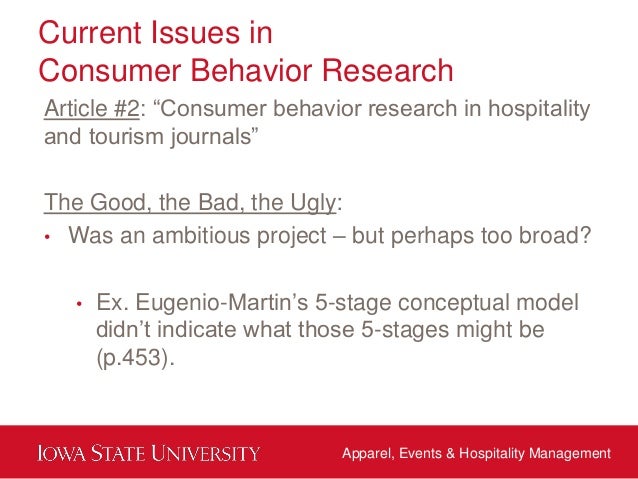 Current Issues in Consumer Behavior Research

Article #2: “Consumer behavior research in hospitality and tourism journals”

The Good, the Bad, the Ugly:

• Was an ambitious project – but perhaps too broad?

• Ex. Eugenio-Martin’s 5-stage conceptual model didn’t indicate what those 5-stages might be (p.453).

IOWA STATE UNIVERSITY

Apparel, Events & Hospitality Management